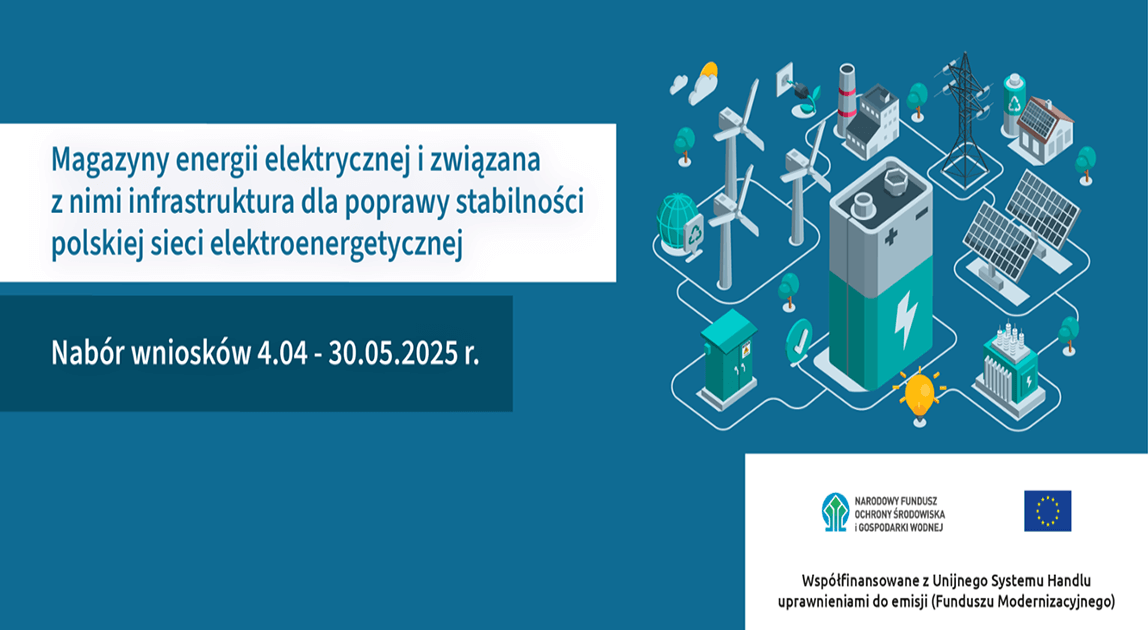 Magazyny energii elektrycznej i związana z nimi infrastruktura dla poprawy stabilności polskiej sieci elektroenergetycznej

Nabór wniosków 4.04 - 30.05.2025 r.

NARODOWY FUNDUSZ OCHRONY ŚRODOWISKA I GOSPODARKI WODNEJ

Współfinansowane z Unijnego Systemu Handlu uprawnieniami do emisji (Funduszu Modernizacyjnego)